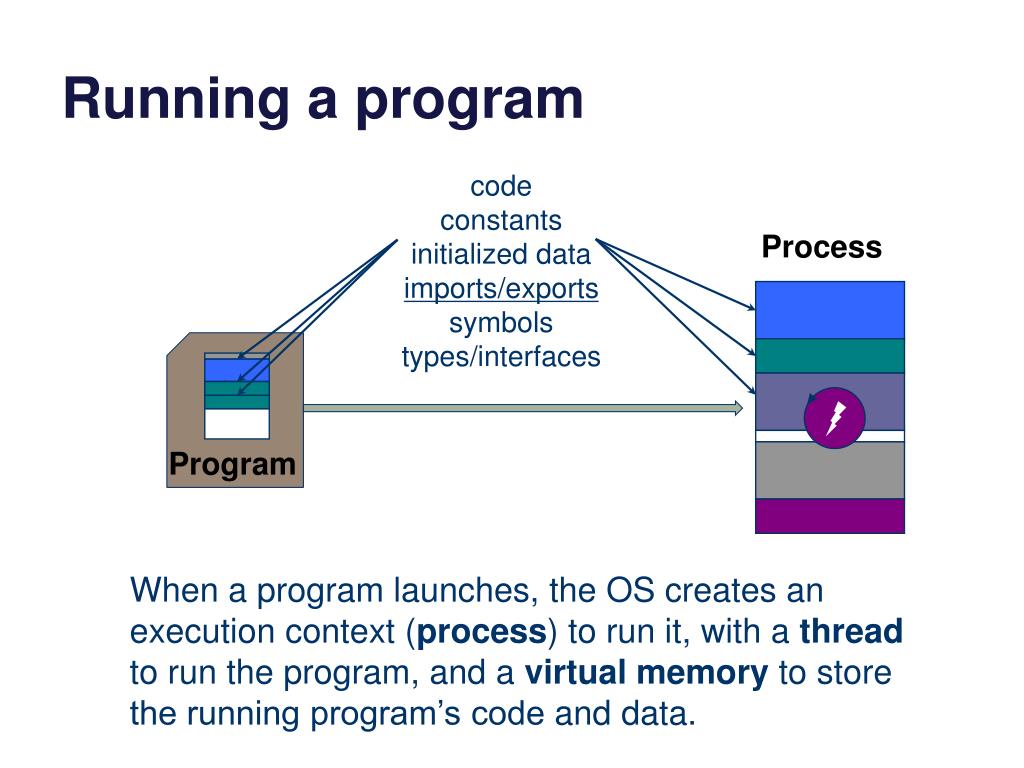 Running a program

code
constants
initialized data
imports/exports
symbols
types/interfaces

Process

Program

When a program launches, the OS creates an execution context (process) to run it, with a thread to run the program, and a virtual memory to store the running program's code and data.